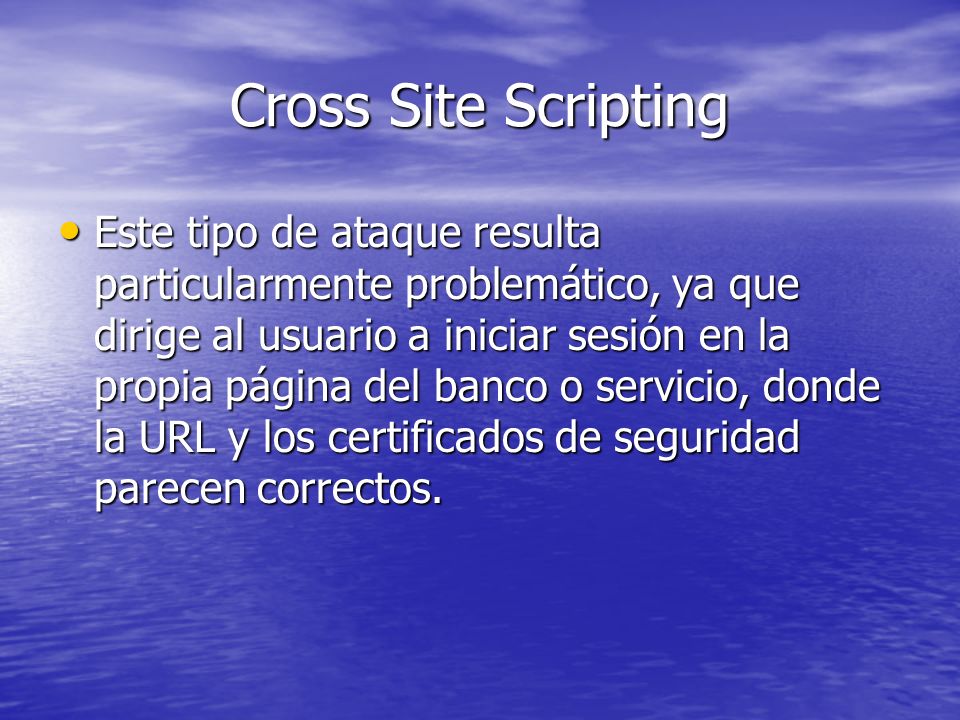 Cross Site Scripting

• Este tipo de ataque resulta particularmente problemático, ya que dirige al usuario a iniciar sesión en la propia página del banco o servicio, donde la URL y los certificados de seguridad parecen correctos.